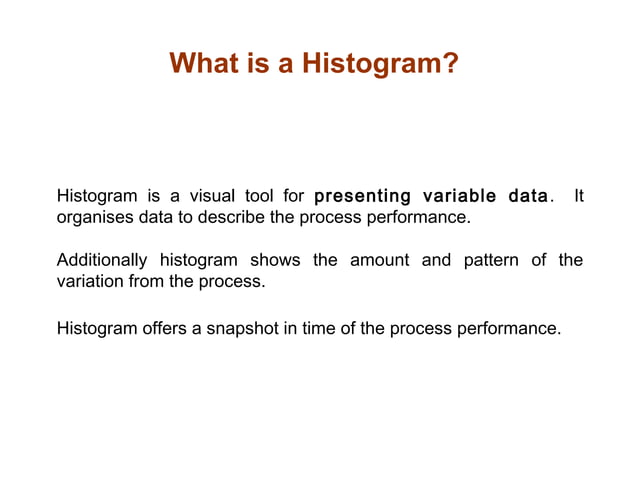 What is a Histogram?

Histogram is a visual tool for presenting variable data. It organises data to describe the process performance.

Additionally histogram shows the amount and pattern of the variation from the process.

Histogram offers a snapshot in time of the process performance.